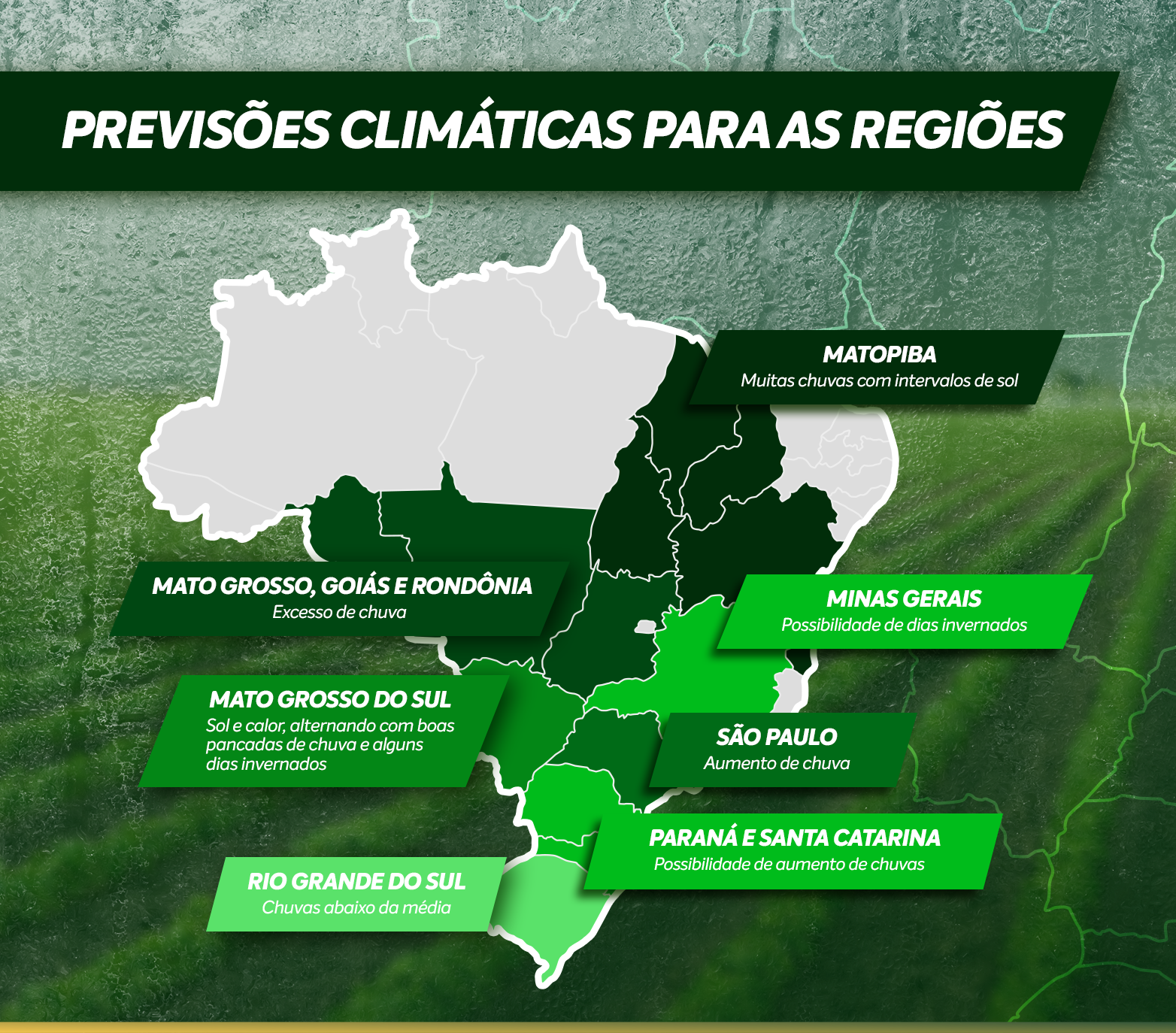 PREVISÕES CLIMÁTICAS PARA AS REGIÕES

MATOPIBA
Muitas chuvas com intervalos de sol

MATO GROSSO, GOIÁS E RONDÔNIA
Excesso de chuva

MINAS GERAIS
Possibilidade de dias invernados

MATO GROSSO DO SUL
Sol e calor, alternando com boas pancadas de chuva e alguns dias invernados

SÃO PAULO
Aumento de chuva

PARANÁ E SANTA CATARINA
Possibilidade de aumento de chuvas

RIO GRANDE DO SUL
Chuvas abaixo da média